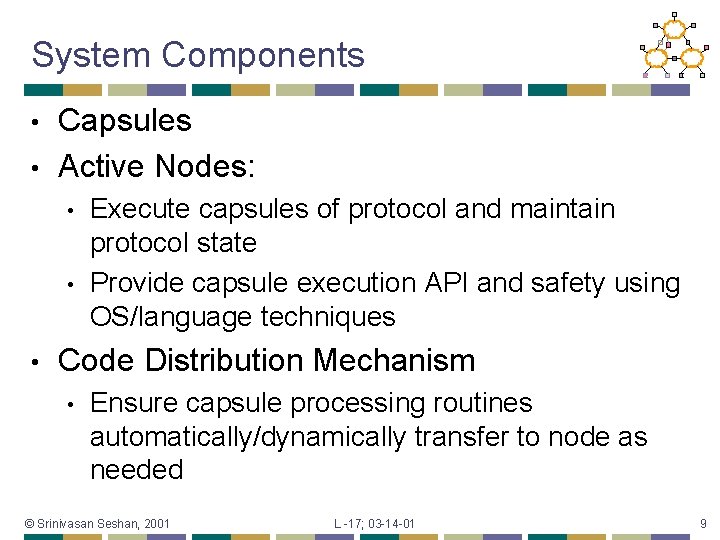 System Components

• Capsules
• Active Nodes:
  • Execute capsules of protocol and maintain protocol state
  • Provide capsule execution API and safety using OS/language techniques
• Code Distribution Mechanism
  • Ensure capsule processing routines automatically/dynamically transfer to node as needed

© Srinivasan Seshan, 2001

L -17; 03-14-01

9